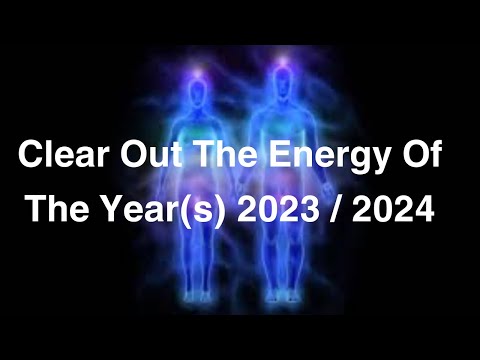 Clear Out The Energy Of The Year(s) 2023 / 2024